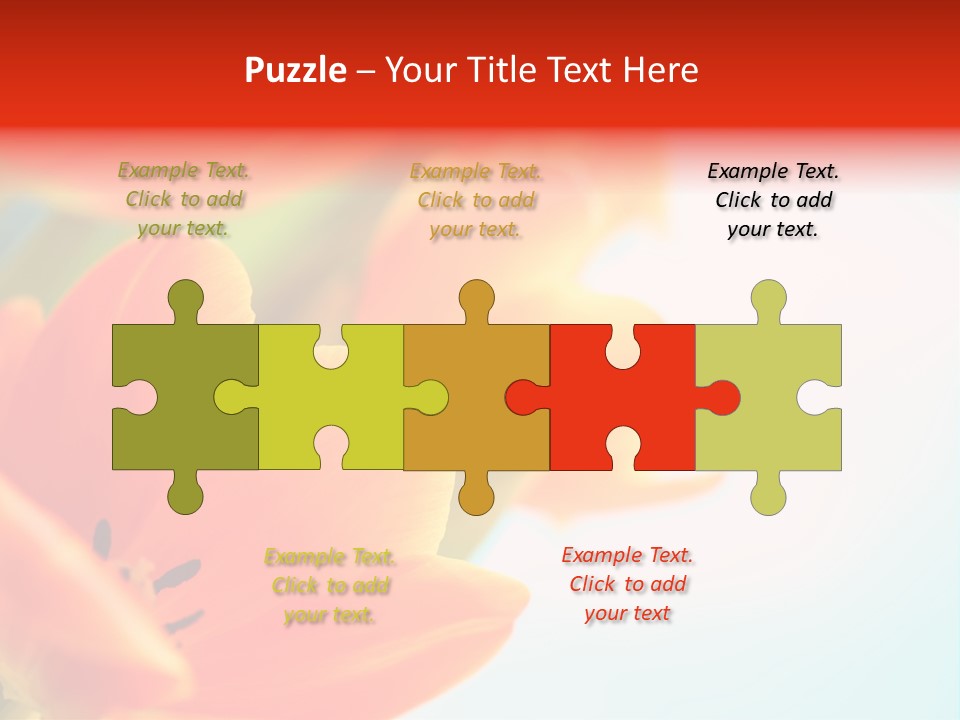 Puzzle – Your Title Text Here

Example Text. Click to add your text.

Example Text. Click to add your text.

Example Text. Click to add your text.

Example Text. Click to add your text.

Example Text. Click to add your text